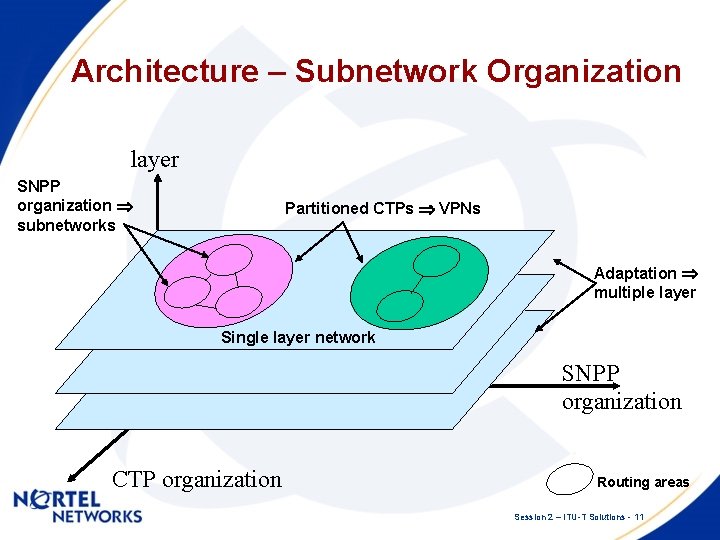 Architecture – Subnetwork Organization

layer

SNPP organization $\Rightarrow$ subnetworks

Partitioned CTPs $\Rightarrow$ VPNs

Adaptation $\Rightarrow$ multiple layer

Single layer network

SNPP organization

CTP organization

Routing areas

NORTEL NETWORKS

Session 2 – ITU-T Solutions - 11